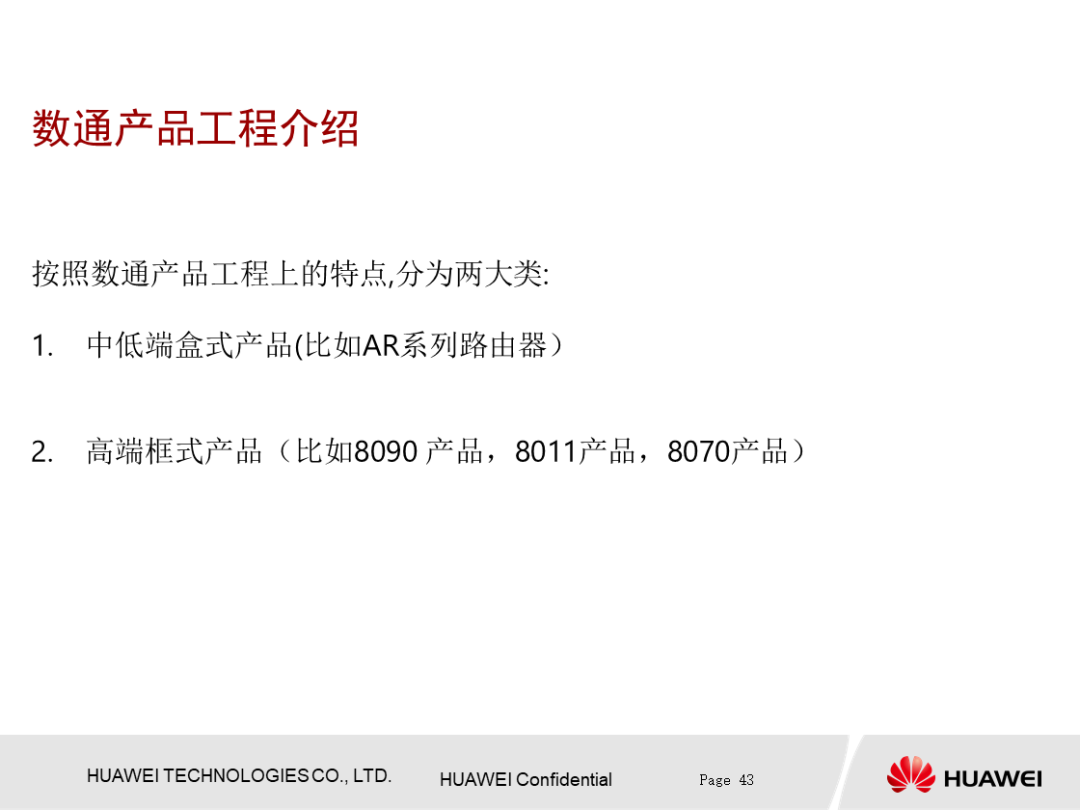 数通产品工程介绍

按照数通产品工程上的特点,分为两大类:

1. 中低端盒式产品(比如AR系列路由器）

2. 高端框式产品（比如8090 产品，8011产品，8070产品）

HUAWEI TECHNOLOGIES CO., LTD.

HUAWEI Confidential

Page 43

HUAWEI